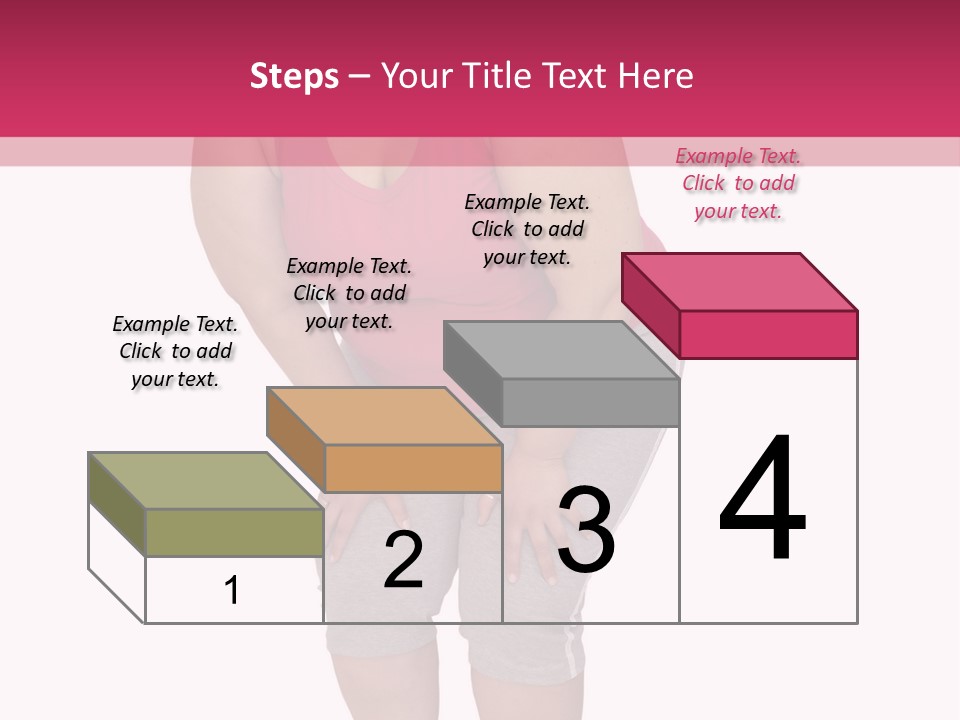 Steps – Your Title Text Here

Example Text. Click to add your text.

Example Text. Click to add your text.

Example Text. Click to add your text.

Example Text. Click to add your text.

1

2

3

4